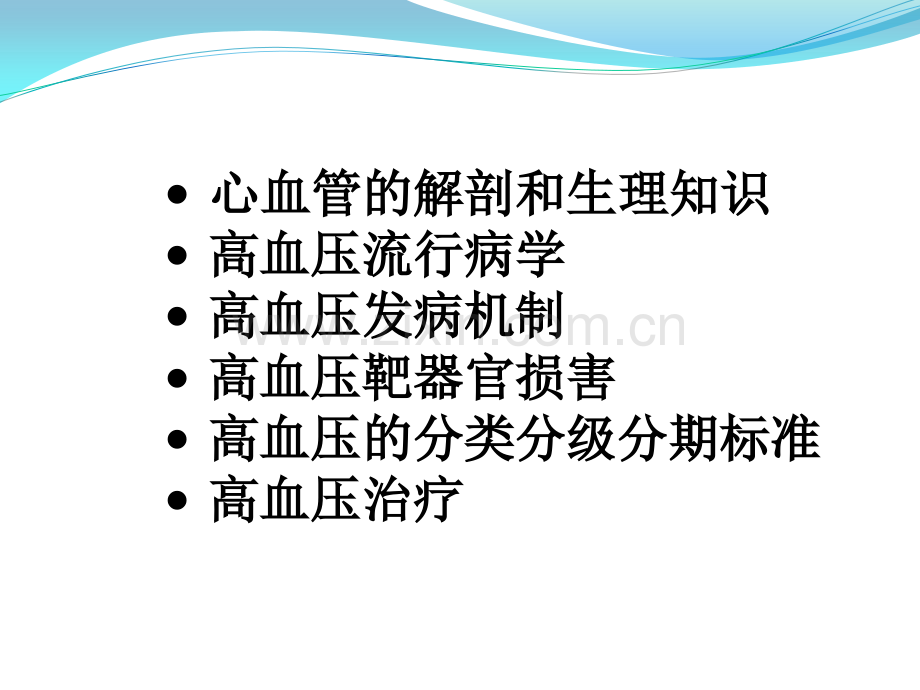 - 心血管的解剖和生理知识
- 高血压流行病学
- 高血压发病机制
- 高血压靶器官损害
- 高血压的分类分级分期标准
- 高血压治疗

www.zixin.com.cn